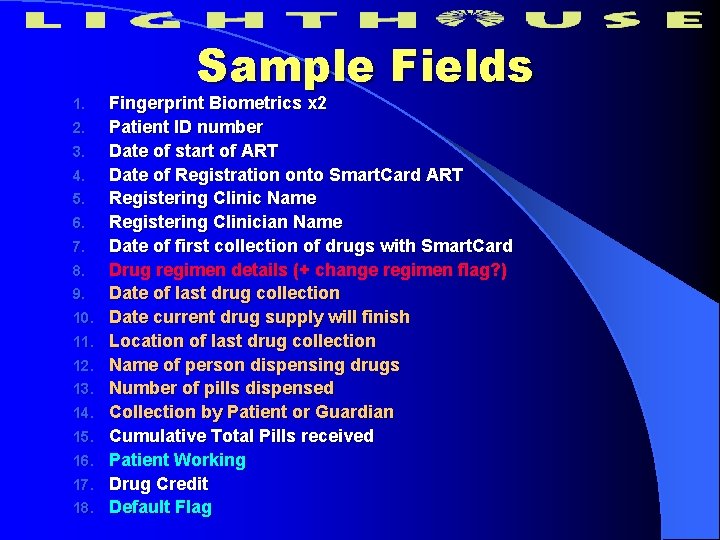 LIGHTHOUSE

Sample Fields

1. Fingerprint Biometrics x2
2. Patient ID number
3. Date of start of ART
4. Date of Registration onto SmartCard ART
5. Registering Clinic Name
6. Registering Clinician Name
7. Date of first collection of drugs with SmartCard
8. Drug regimen details (+ change regimen flag?)
9. Date of last drug collection
10. Date current drug supply will finish
11. Location of last drug collection
12. Name of person dispensing drugs
13. Number of pills dispensed
14. Collection by Patient or Guardian
15. Cumulative Total Pills received
16. Patient Working
17. Drug Credit
18. Default Flag